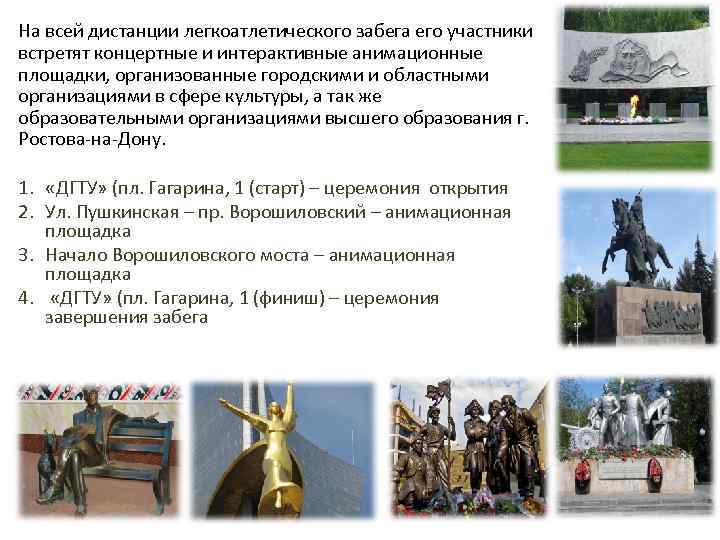 На всей дистанции легкоатлетического забега его участники встретят концертные и интерактивные анимационные площадки, организованные городскими и областными организациями в сфере культуры, а так же образовательными организациями высшего образования г. Ростова-на-Дону.

1. «ДГТУ» (пл. Гагарина, 1 (старт) – церемония открытия
2. Ул. Пушкинская – пр. Ворошиловский – анимационная площадка
3. Начало Ворошиловского моста – анимационная площадка
4. «ДГТУ» (пл. Гагарина, 1 (финиш) – церемония завершения забега